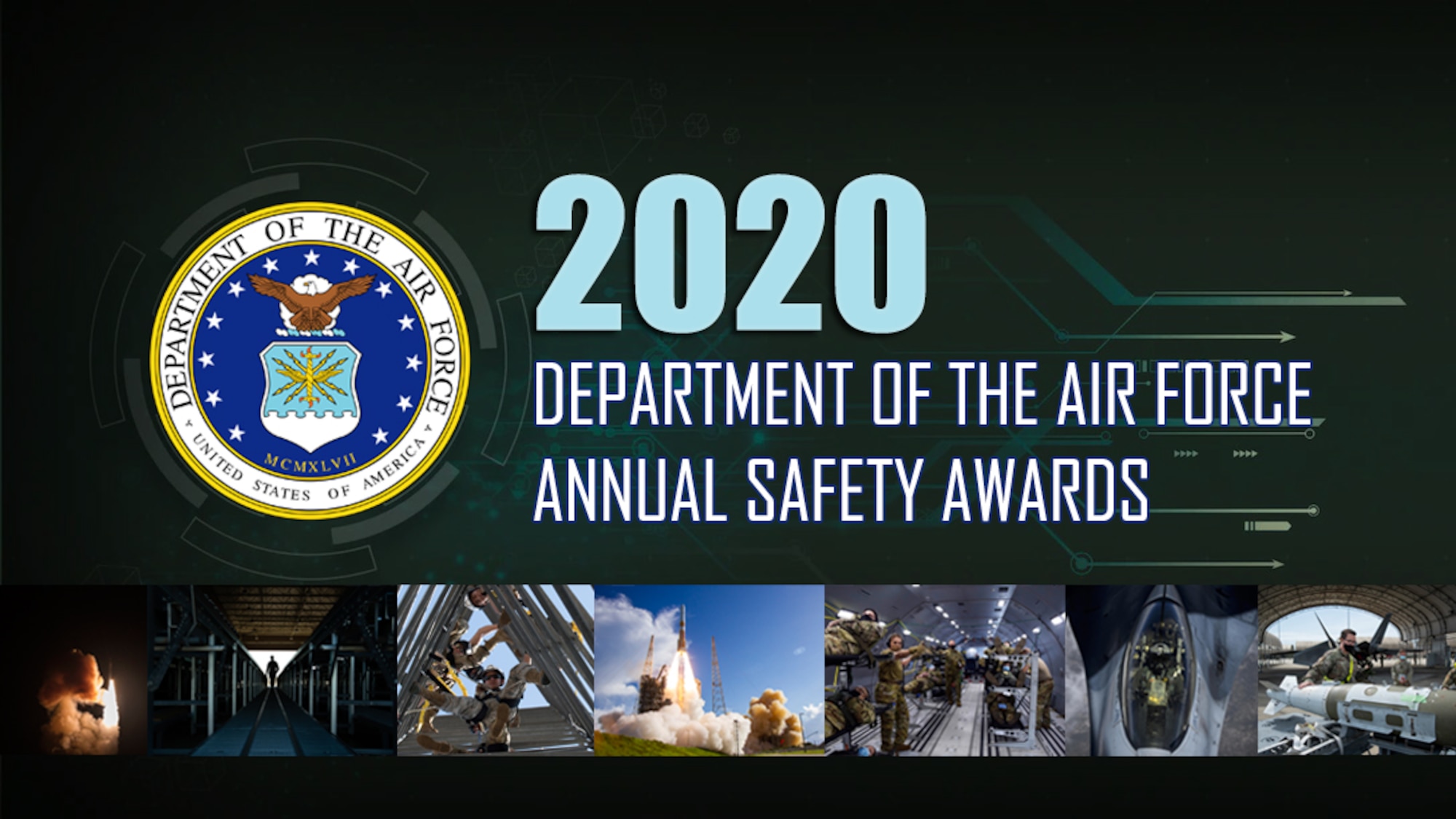 DEPARTMENT OF THE AIR FORCE
MCMXLVII
UNITED STATES OF AMERICA

2020
DEPARTMENT OF THE AIR FORCE
ANNUAL SAFETY AWARDS